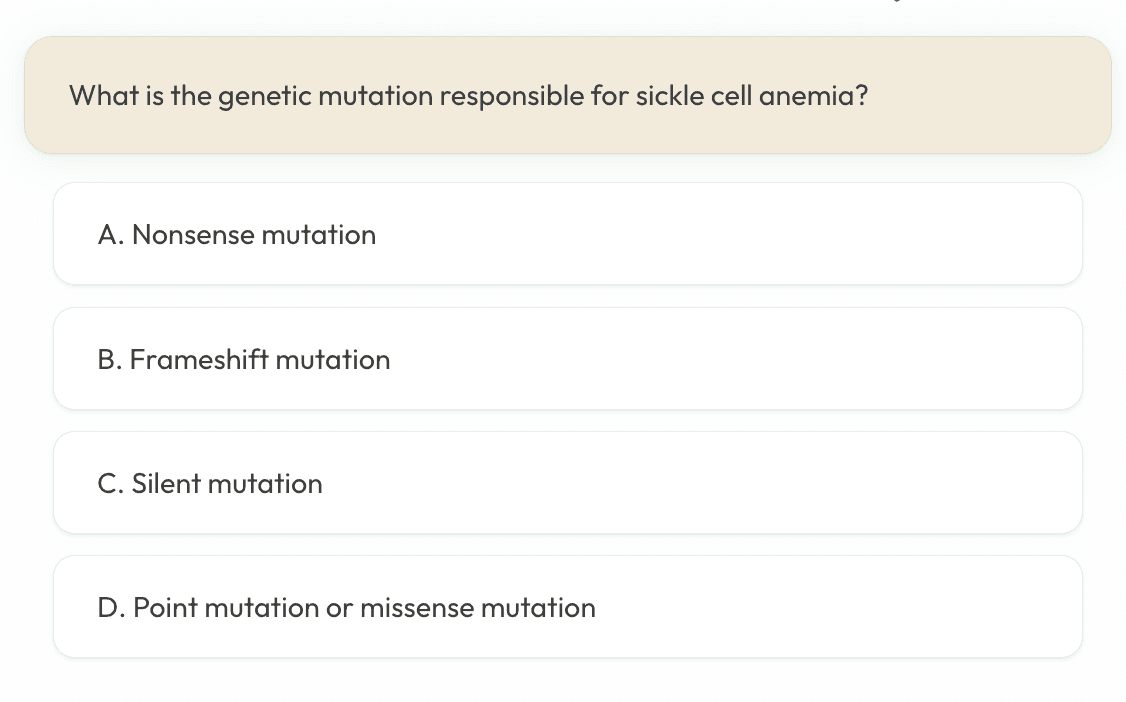 What is the genetic mutation responsible for sickle cell anemia?

A. Nonsense mutation

B. Frameshift mutation

C. Silent mutation

D. Point mutation or missense mutation